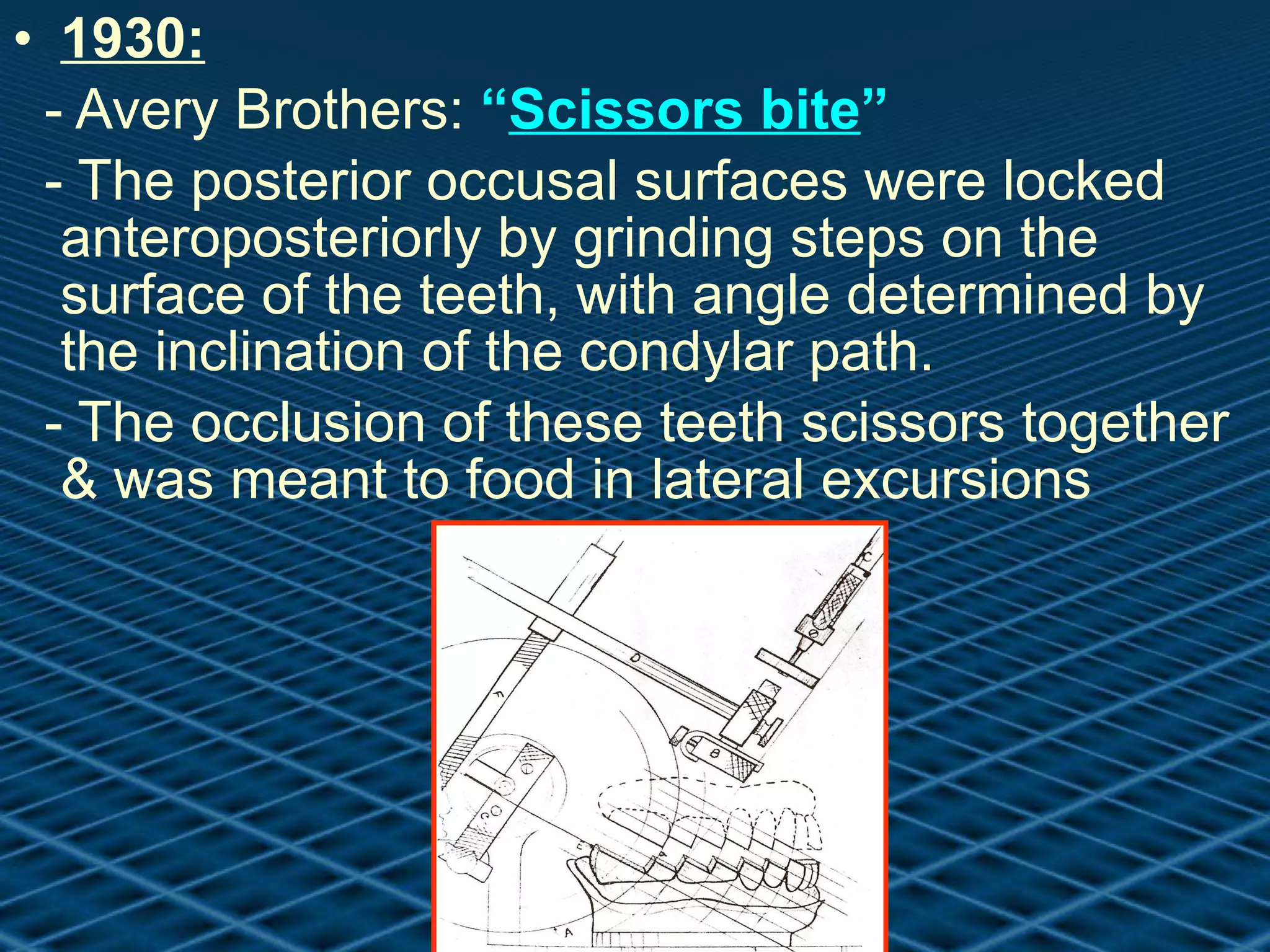 • 1930:

- Avery Brothers: “Scissors bite”

- The posterior occusal surfaces were locked anteroposteriorly by grinding steps on the surface of the teeth, with angle determined by the inclination of the condylar path.

- The occlusion of these teeth scissors together & was meant to food in lateral excursions

C
D
F
B
C
E
A